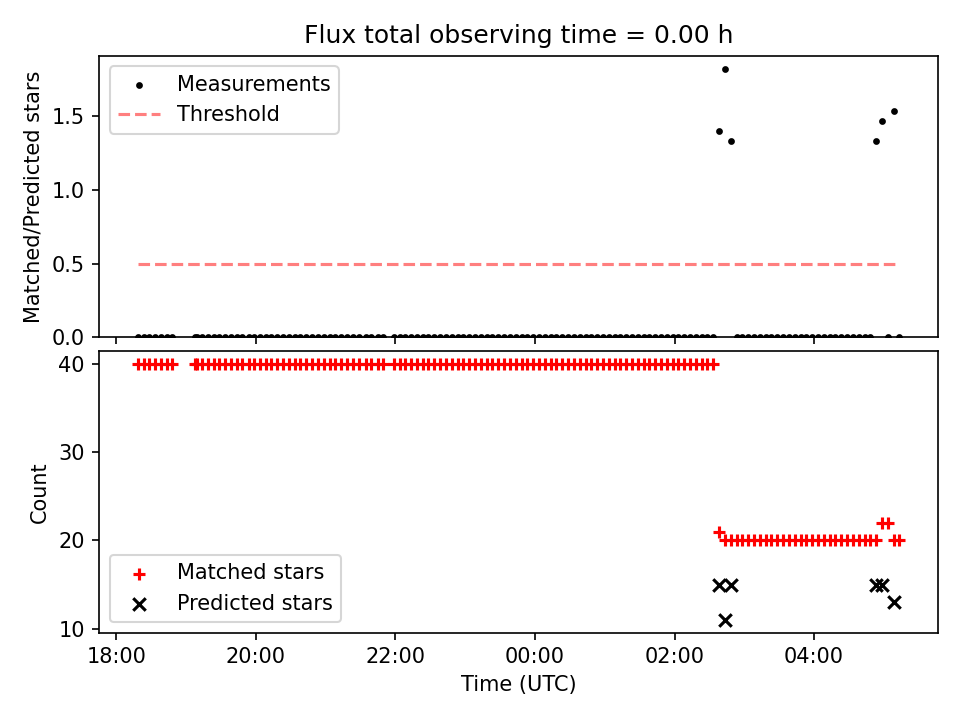 Flux total observing time = 0.00 h

Measurements
Threshold

Matched/Predicted stars

1.5
1.0
0.5
0.0

40
30
20
10

Count

Matched stars
Predicted stars

18:00
20:00
22:00
00:00
02:00
04:00

Time (UTC)